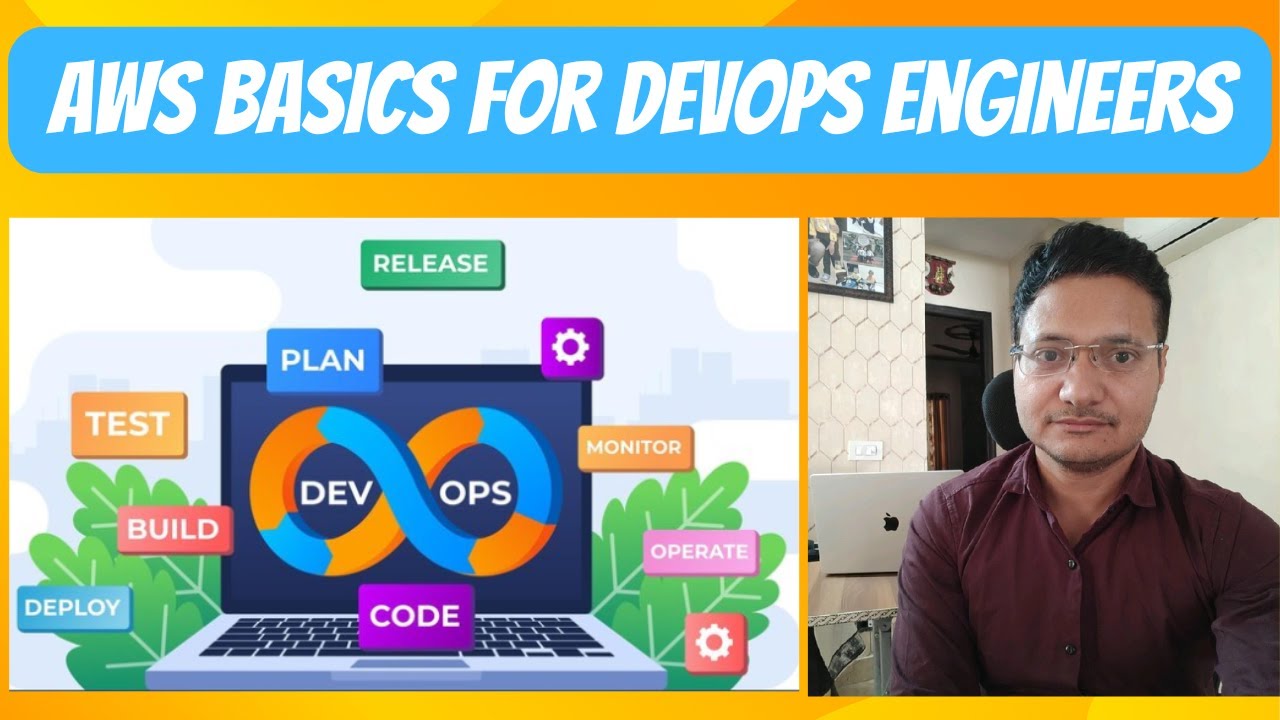 AWS BASICS FOR DEVOPS ENGINEERS

RELEASE

PLAN

TEST

MONITOR

DEV

OPS

BUILD

OPERATE

DEPLOY

CODE